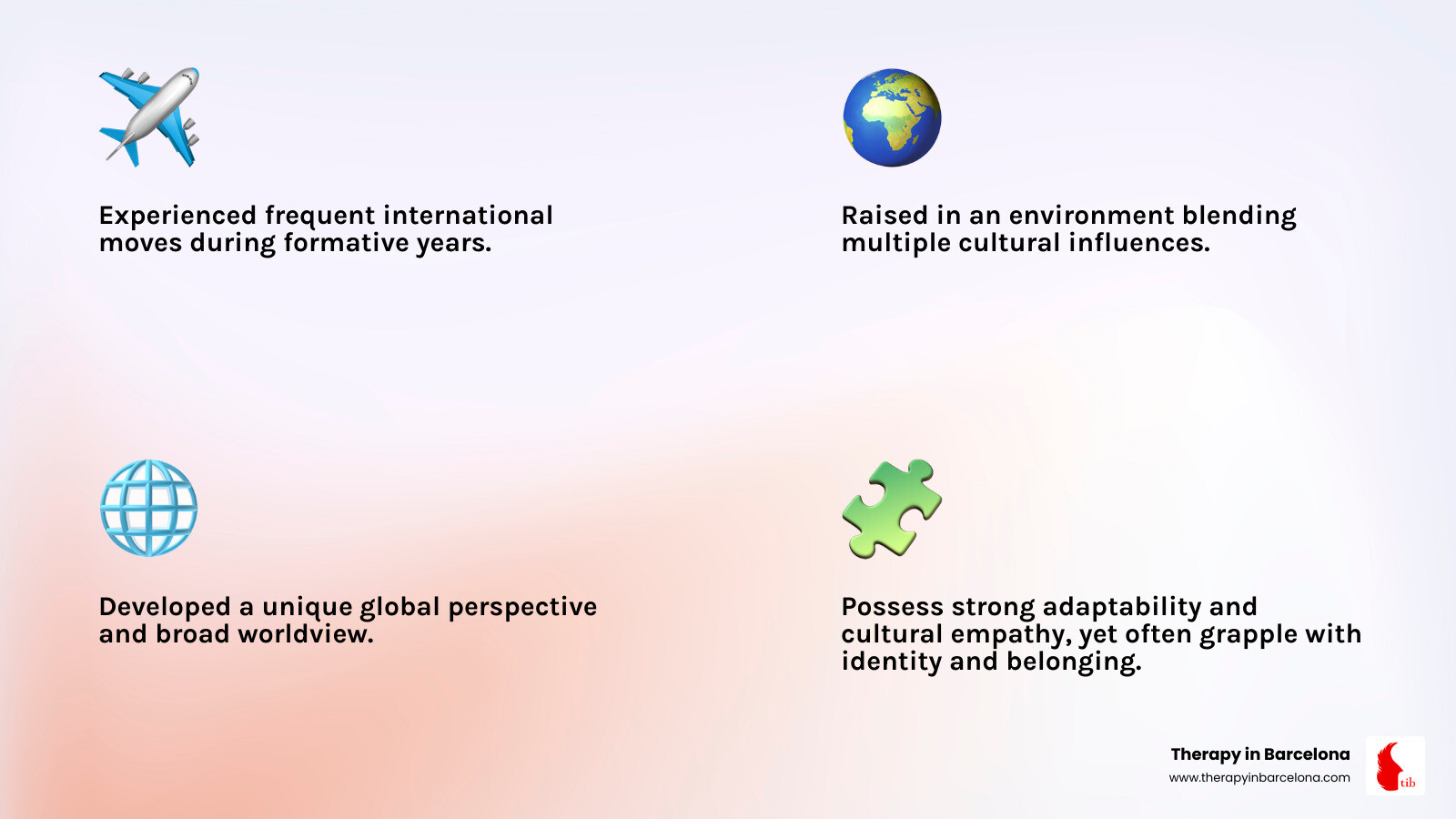 Experienced frequent international moves during formative years.

Raised in an environment blending multiple cultural influences.

Developed a unique global perspective and broad worldview.

Possess strong adaptability and cultural empathy, yet often grapple with identity and belonging.

Therapy in Barcelona
www.therapyinbarcelona.com

tib